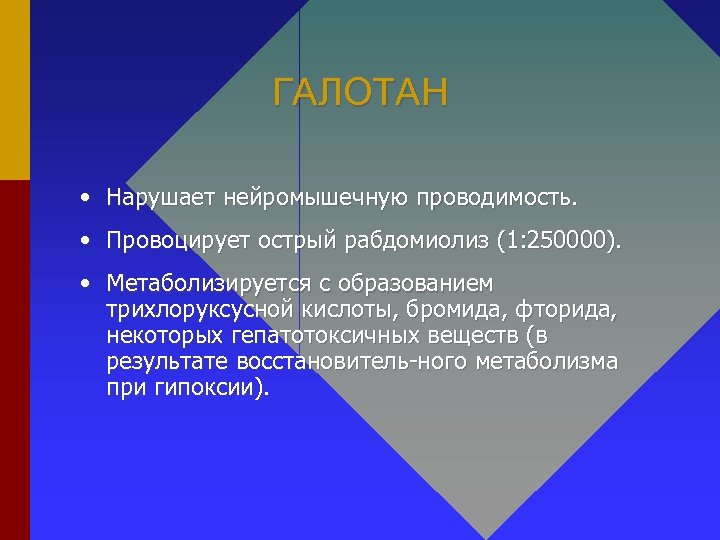 ГАЛОТАН

• Нарушает нейромышечную проводимость.

• Провоцирует острый рабдомиолиз (1:250000).

• Метаболизируется с образованием трихлоруксусной кислоты, бромида, фторида, некоторых гепатотоксичных веществ (в результате восстановитель-ного метаболизма при гипоксии).